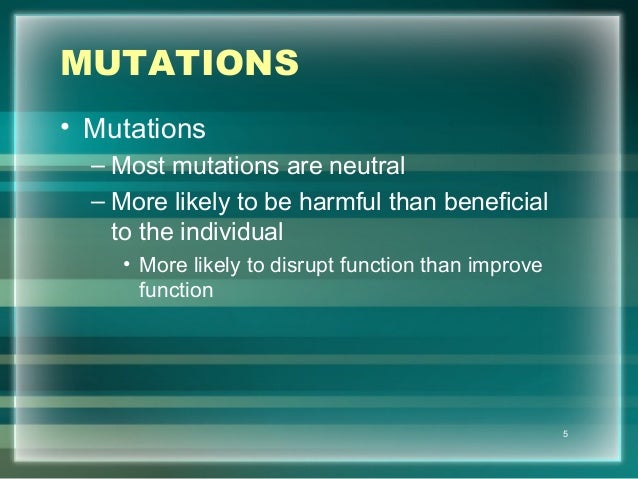 MUTATIONS

• Mutations
– Most mutations are neutral
– More likely to be harmful than beneficial to the individual
• More likely to disrupt function than improve function

5